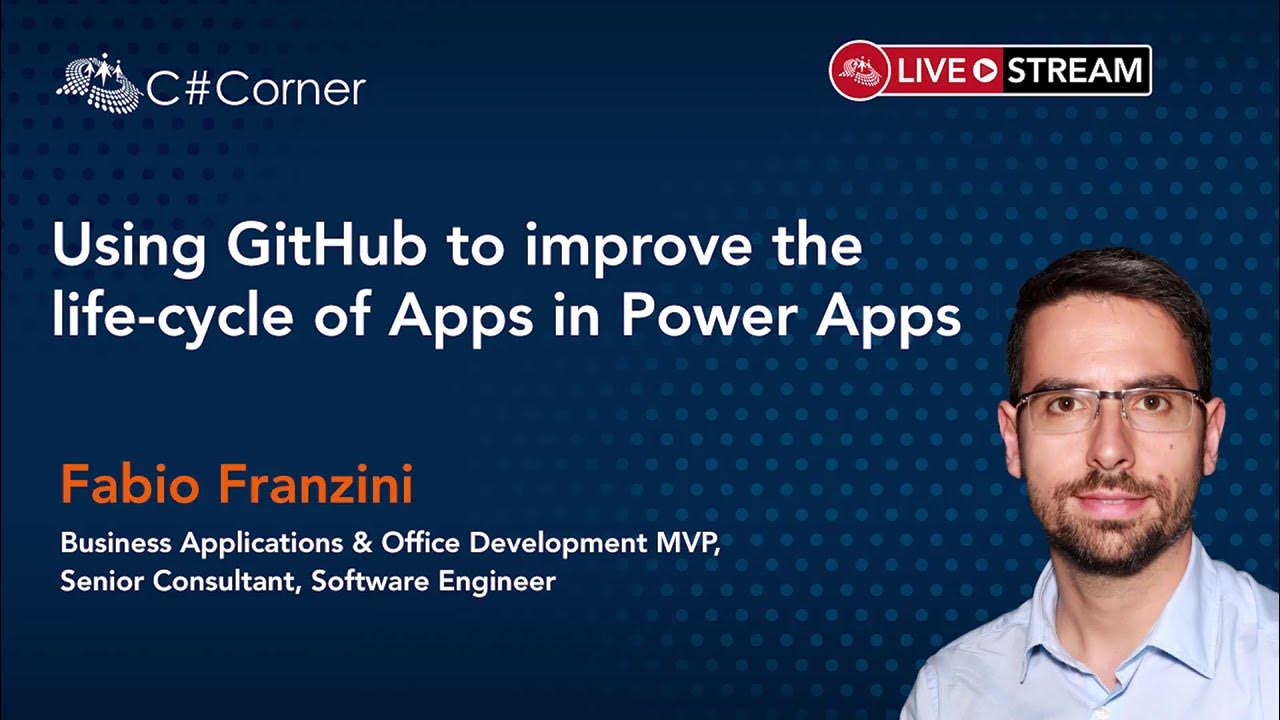 C#Corner

LIVE STREAM

Using GitHub to improve the life-cycle of Apps in Power Apps

Fabio Franzini

Business Applications & Office Development MVP, Senior Consultant, Software Engineer